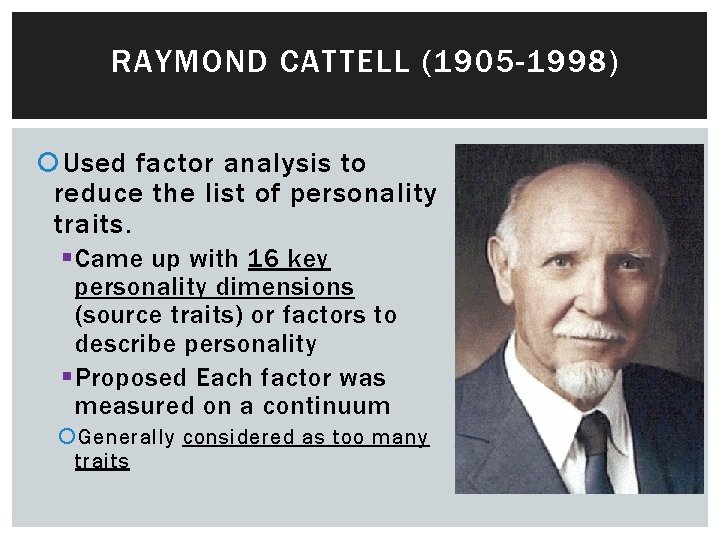 RAYMOND CATTELL (1905-1998)

Used factor analysis to reduce the list of personality traits.

Came up with 16 key personality dimensions (source traits) or factors to describe personality

Proposed Each factor was measured on a continuum

Generally considered as too many traits